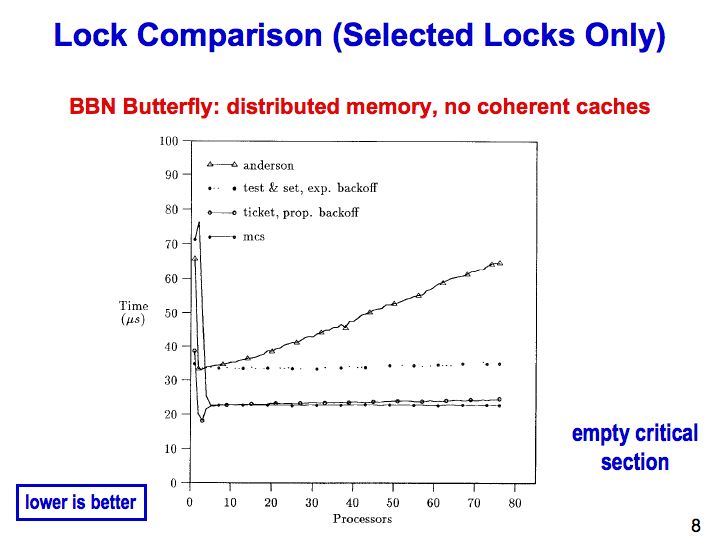 Lock Comparison (Selected Locks Only)

BBN Butterfly: distributed memory, no coherent caches

100
90
80
70
60
50
40
30
20
10
0

Time
($\mu s$)

anderson
test & set, exp. backoff
ticket, prop. backoff
mcs

0 10 20 30 40 50 60 70 80
Processors

empty critical section

lower is better

8